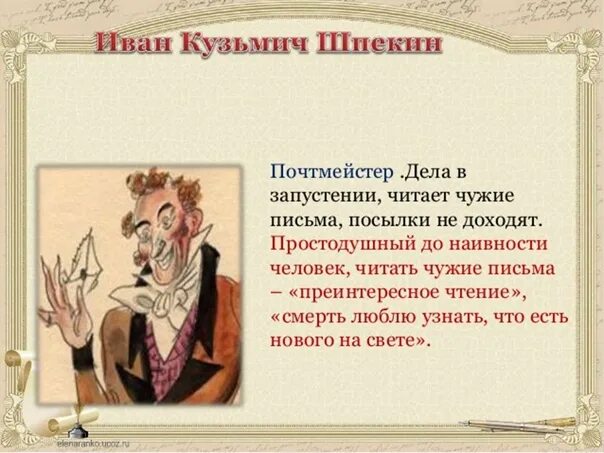 Иван Кузьмич Шпекин

Почтмейстер .Дела в запустении, читает чужие письма, посылки не доходят. Простодушный до наивности человек, читать чужие письма – «преинтересное чтение», «смерть люблю узнать, что есть нового на свете».

elenaranko.ucoz.ru